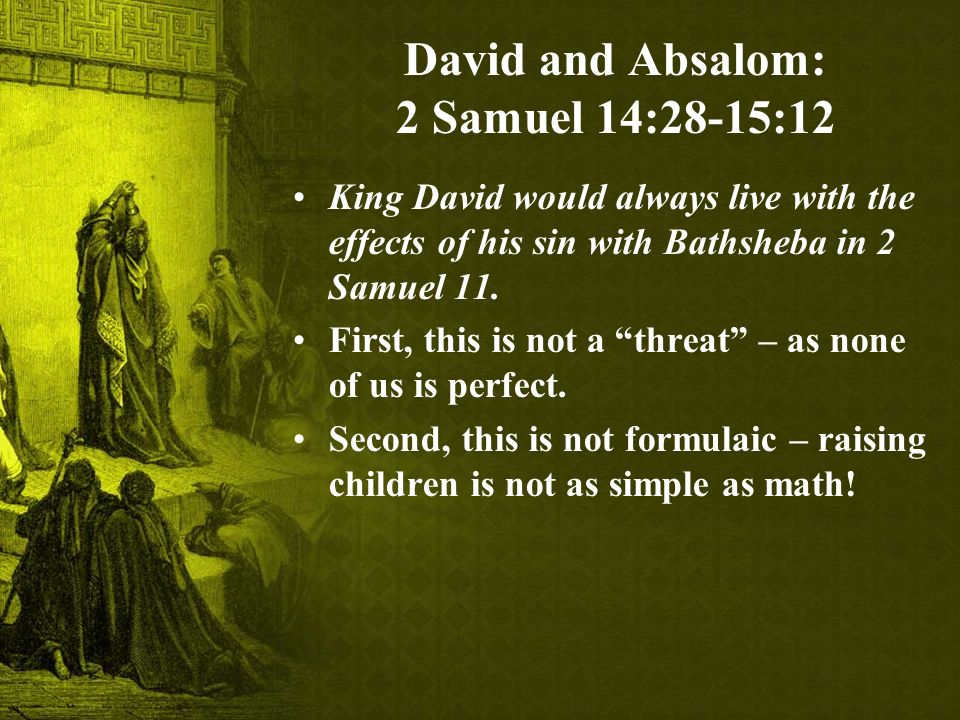 David and Absalom:
2 Samuel 14:28-15:12

• King David would always live with the effects of his sin with Bathsheba in 2 Samuel 11.
• First, this is not a “threat” – as none of us is perfect.
• Second, this is not formulaic – raising children is not as simple as math!